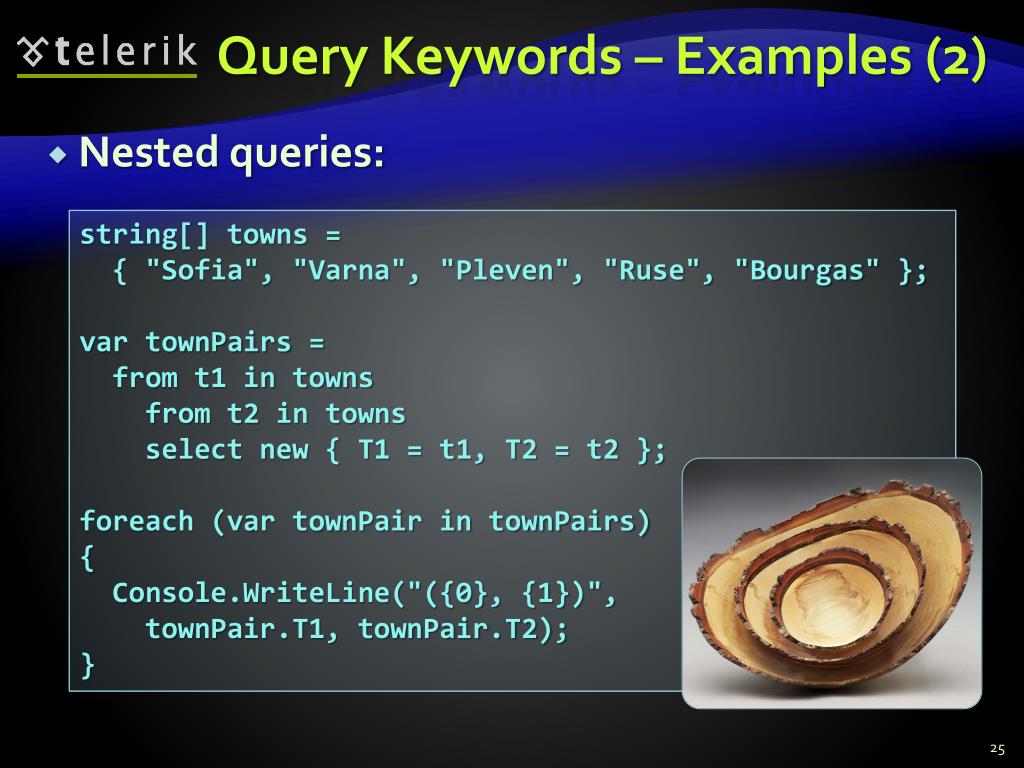 telerik

Query Keywords – Examples (2)

Nested queries:

string[] towns =
  { "Sofia", "Varna", "Pleven", "Ruse", "Bourgas" };

var townPairs =
  from t1 in towns
    from t2 in towns
    select new { T1 = t1, T2 = t2 };

foreach (var townPair in townPairs)
{
  Console.WriteLine("({0}, {1})",
    townPair.T1, townPair.T2);
}

25